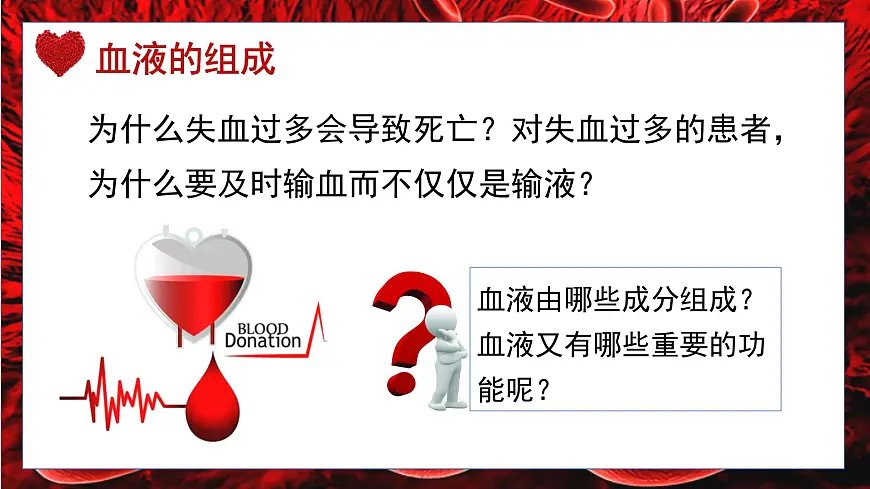 血液的组成

为什么失血过多会导致死亡？对失血过多的患者，为什么要及时输血而不仅仅是输液？

BLOOD Donation

血液由哪些成分组成？血液又有哪些重要的功能呢？